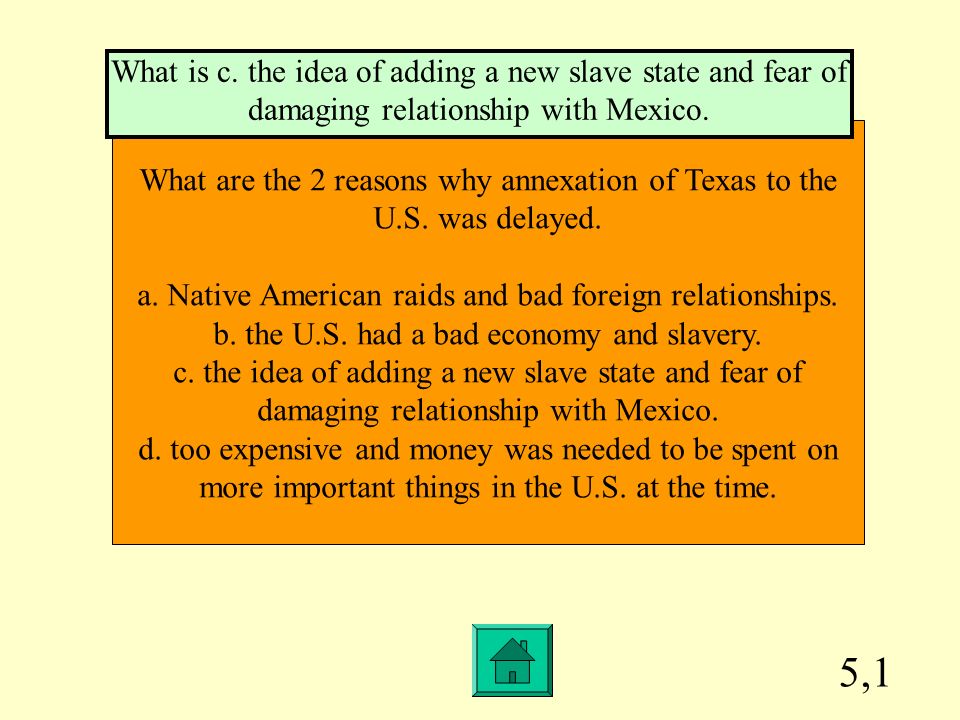 What is c. the idea of adding a new slave state and fear of damaging relationship with Mexico.

What are the 2 reasons why annexation of Texas to the U.S. was delayed.

a. Native American raids and bad foreign relationships.
b. the U.S. had a bad economy and slavery.
c. the idea of adding a new slave state and fear of damaging relationship with Mexico.
d. too expensive and money was needed to be spent on more important things in the U.S. at the time.

5,1